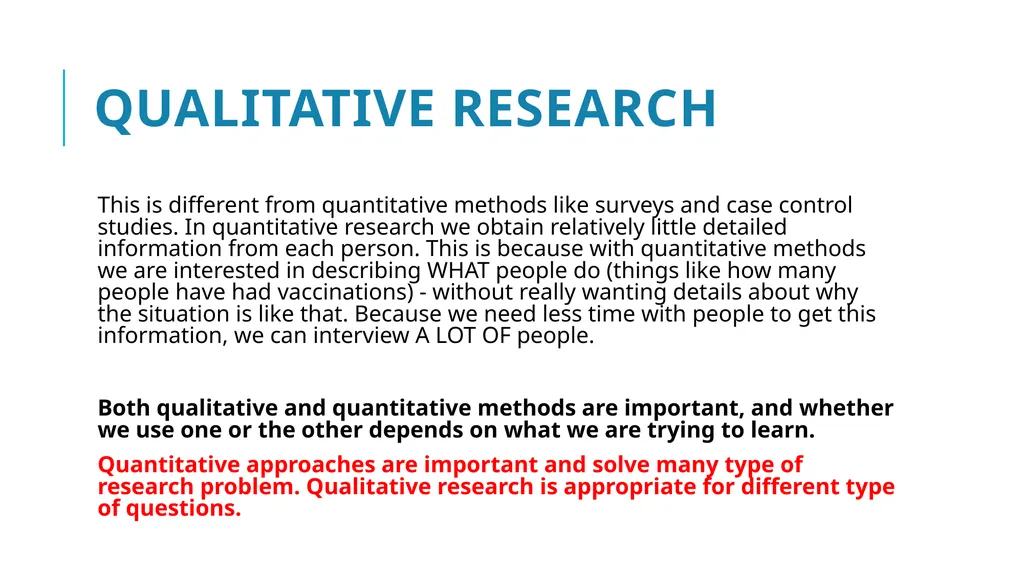 QUALITATIVE RESEARCH

This is different from quantitative methods like surveys and case control studies. In quantitative research we obtain relatively little detailed information from each person. This is because with quantitative methods we are interested in describing WHAT people do (things like how many people have had vaccinations) - without really wanting details about why the situation is like that. Because we need less time with people to get this information, we can interview A LOT OF people.

Both qualitative and quantitative methods are important, and whether we use one or the other depends on what we are trying to learn.

Quantitative approaches are important and solve many type of research problem. Qualitative research is appropriate for different type of questions.